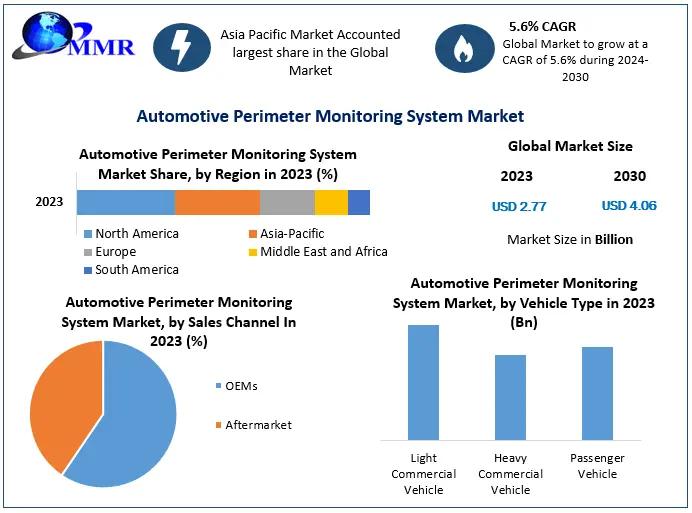 MMR

Asia Pacific Market Accounted largest share in the Global Market

5.6% CAGR
Global Market to grow at a CAGR of 5.6% during 2024-2030

Automotive Perimeter Monitoring System Market

Automotive Perimeter Monitoring System Market Share, by Region in 2023 (%)

2023

North America
Asia-Pacific
Europe
Middle East and Africa
South America

Global Market Size

2023
2030

USD 2.77
USD 4.06

Market Size in Billion

Automotive Perimeter Monitoring System Market, by Sales Channel In 2023 (%)

OEMs
Aftermarket

Automotive Perimeter Monitoring System Market, by Vehicle Type in 2023 (Bn)

Light Commercial Vehicle
Heavy Commercial Vehicle
Passenger Vehicle